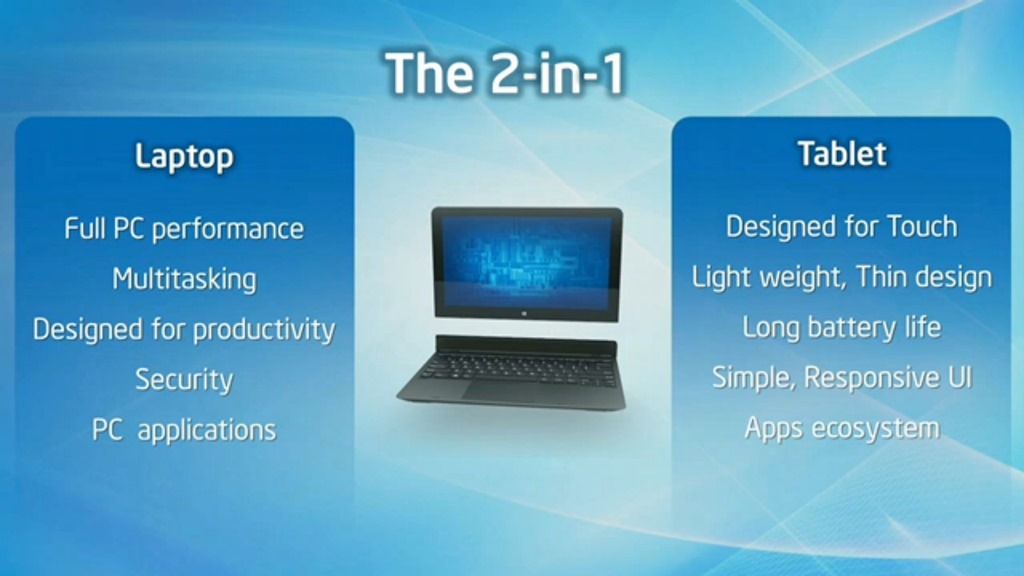 The 2-in-1

Laptop

Full PC performance

Multitasking

Designed for productivity

Security

PC applications

Tablet

Designed for Touch

Light weight, Thin design

Long battery life

Simple, Responsive UI

Apps ecosystem